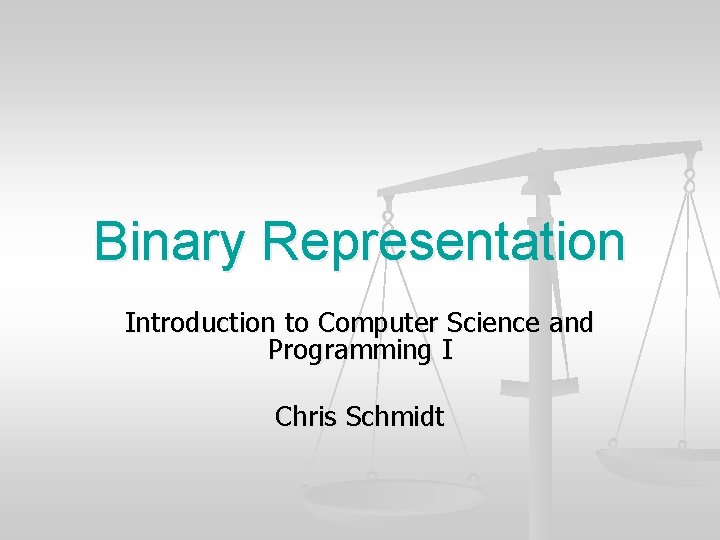 Binary Representation

Introduction to Computer Science and Programming I

Chris Schmidt